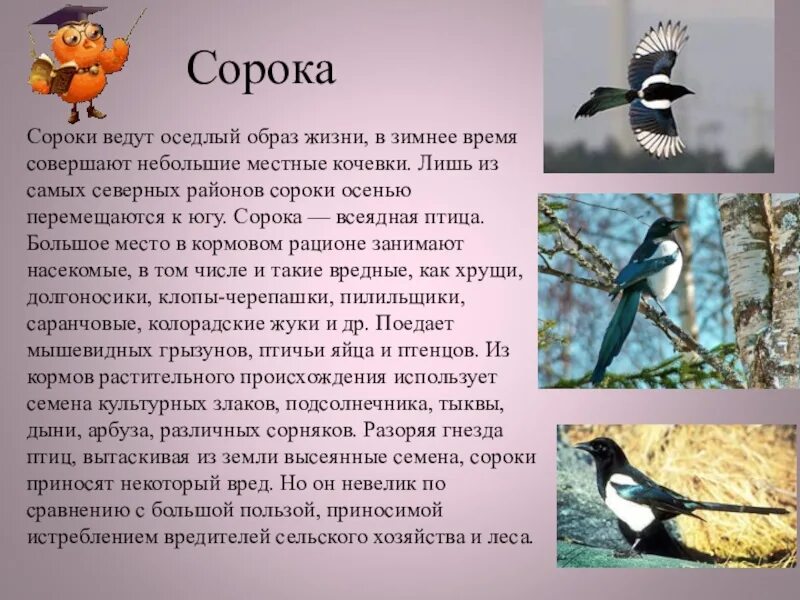 Сорока

Сороки ведут оседлый образ жизни, в зимнее время совершают небольшие местные кочевки. Лишь из самых северных районов сороки осенью перемещаются к югу. Сорока — всеядная птица. Большое место в кормовом рационе занимают насекомые, в том числе и такие вредные, как хрущи, долгоносики, клопы-черепашки, пилильщики, саранчовые, колорадские жуки и др. Поедает мышевидных грызунов, птичьи яйца и птенцов. Из кормов растительного происхождения использует семена культурных злаков, подсолнечника, тыквы, дыни, арбуза, различных сорняков. Разоряя гнезда птиц, вытаскивая из земли высеянные семена, сороки приносят некоторый вред. Но он невелик по сравнению с большой пользой, приносимой истреблением вредителей сельского хозяйства и леса.